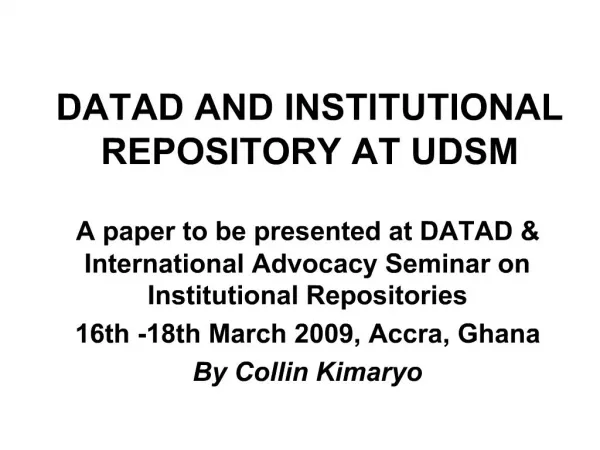 DATAD AND INSTITUTIONAL REPOSITORY AT UDSM

A paper to be presented at DATAD & International Advocacy Seminar on Institutional Repositories

16th -18th March 2009, Accra, Ghana

By Collin Kimaryo